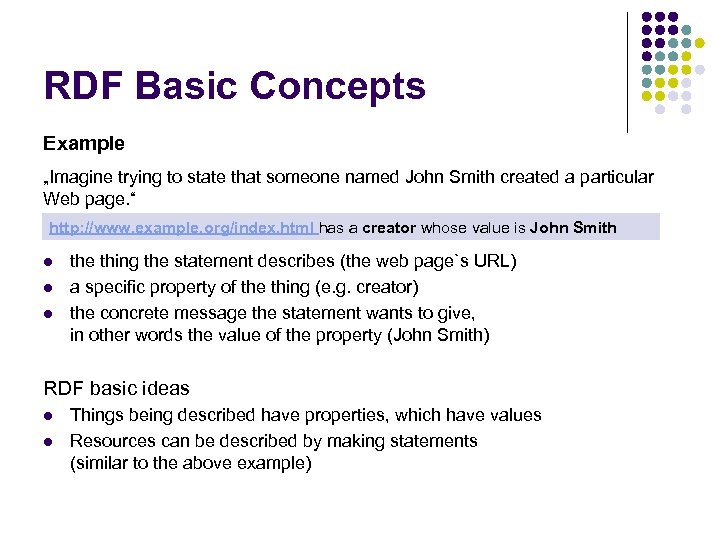 RDF Basic Concepts

Example

„Imagine trying to state that someone named John Smith created a particular Web page.“

http://www.example.org/index.html has a creator whose value is John Smith

- the thing the statement describes (the web page`s URL)
- a specific property of the thing (e.g. creator)
- the concrete message the statement wants to give, in other words the value of the property (John Smith)

RDF basic ideas

- Things being described have properties, which have values
- Resources can be described by making statements (similar to the above example)